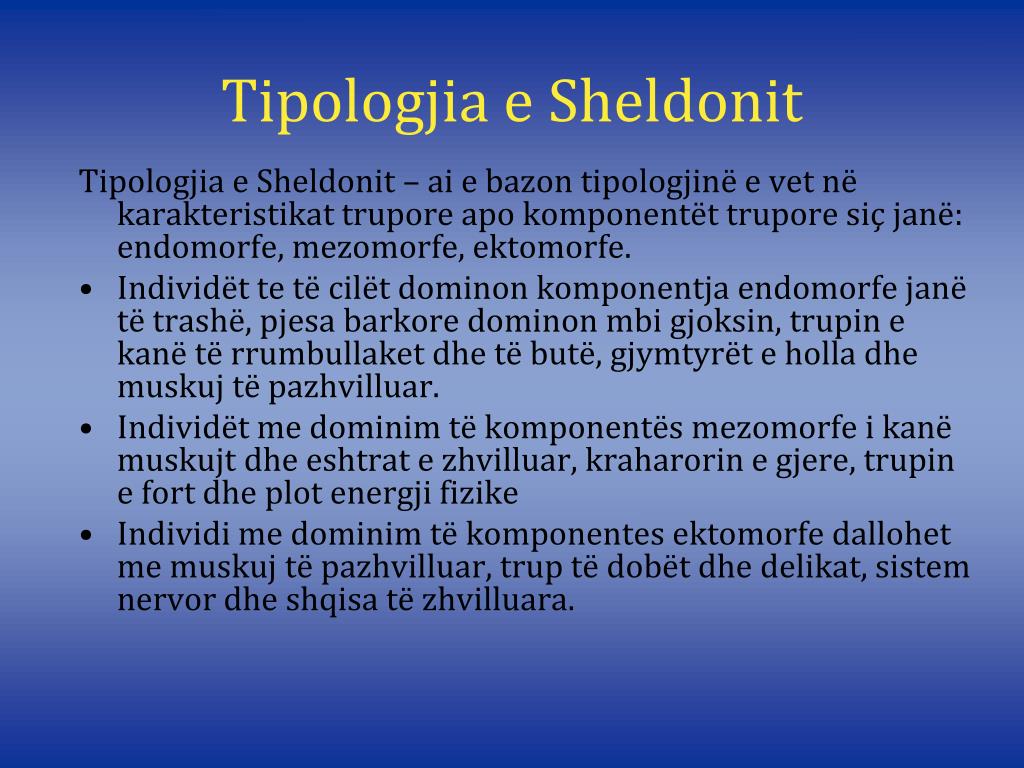 Tipologjia e Sheldonit

Tipologjia e Sheldonit – ai e bazon tipologjinë e vet në karakteristikat trupore apo komponentët trupore siç janë: endomorfe, mezomorfe, ektomorfe.

• Individët te të cilët dominon komponentja endomorfe janë të trashë, pjesa barkore dominon mbi gjoksin, trupin e kanë të rrumbullaket dhe të butë, gjymtyrët e holla dhe muskuj të pazhvilluar.

• Individët me dominim të komponentës mezomorfe i kanë muskujt dhe eshtrat e zhvilluar, kraharorin e gjere, trupin e fort dhe plot energji fizike

• Individi me dominim të komponentes ektomorfe dallohet me muskuj të pazhvilluar, trup të dobët dhe delikat, sistem nervor dhe shqisa të zhvilluara.